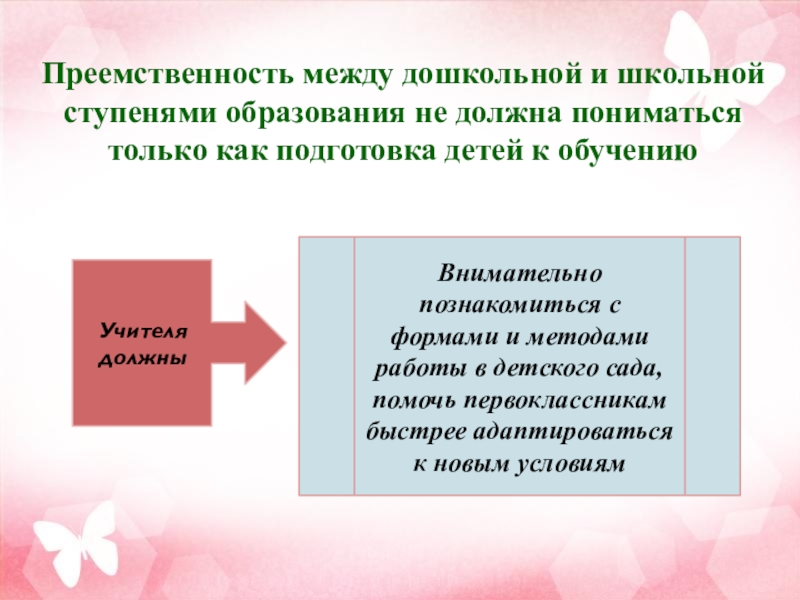 Преемственность между дошкольной и школьной ступенями образования не должна пониматься только как подготовка детей к обучению

Учителя должны

Внимательно познакомиться с формами и методами работы в детского сада, помочь первоклассникам быстрее адаптироваться к новым условиям